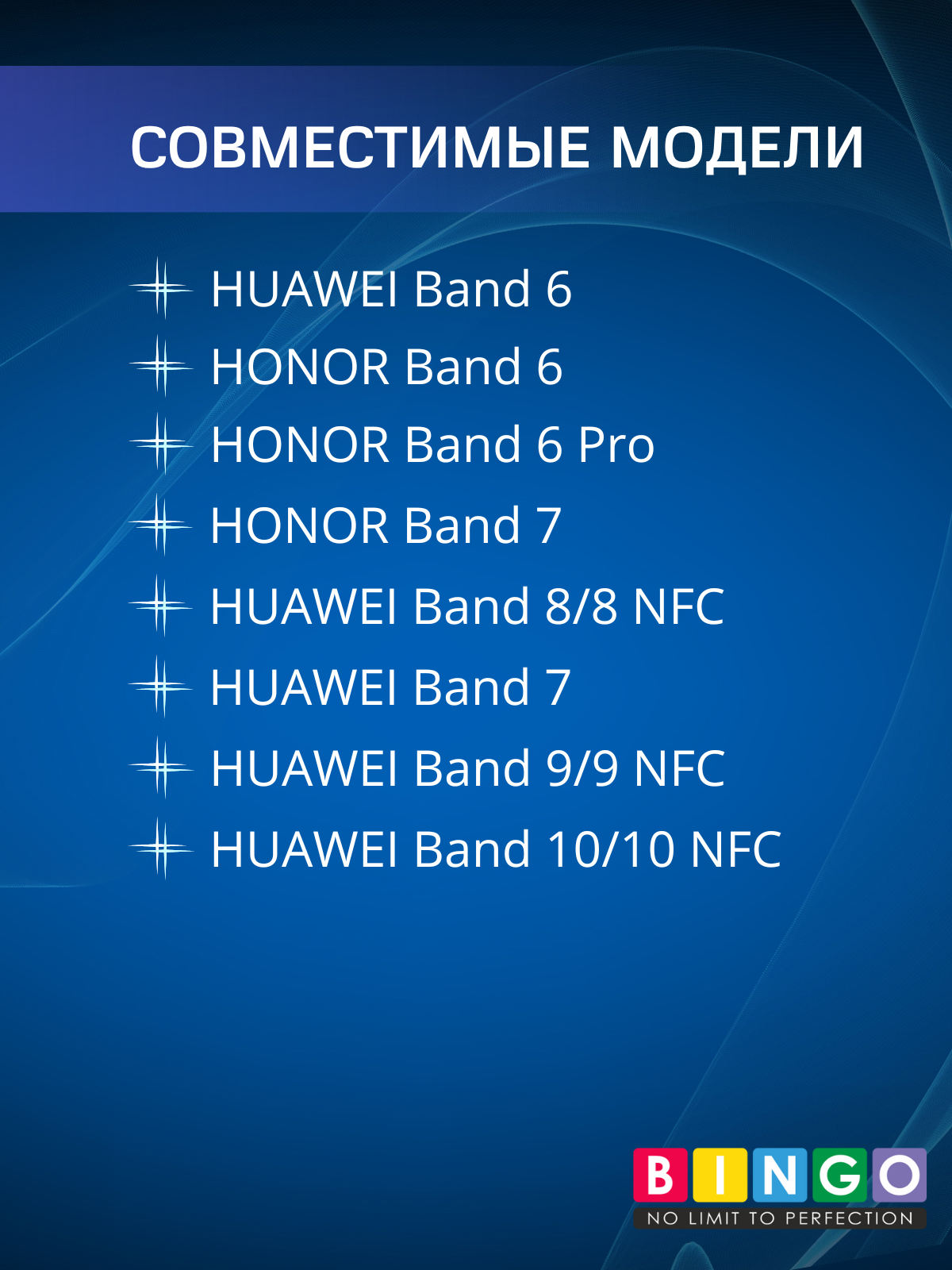 СОВМЕСТИМЫЕ МОДЕЛИ

HUAWEI Band 6
HONOR Band 6
HONOR Band 6 Pro
HONOR Band 7
HUAWEI Band 8/8 NFC
HUAWEI Band 7
HUAWEI Band 9/9 NFC
HUAWEI Band 10/10 NFC

BINGO
NO LIMIT TO PERFECTION